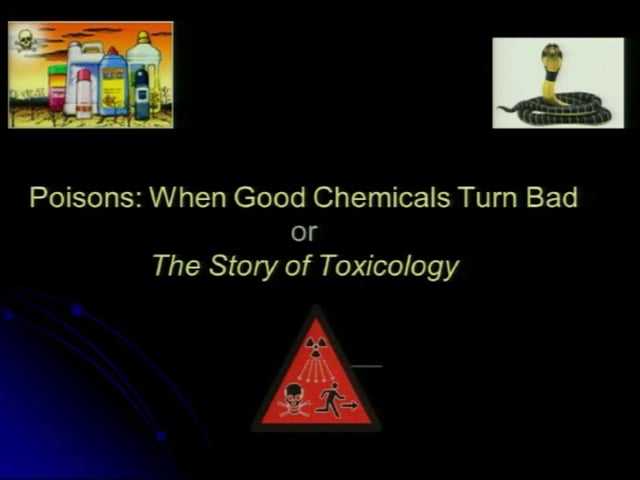 Poisons: When Good Chemicals Turn Bad
or
The Story of Toxicology